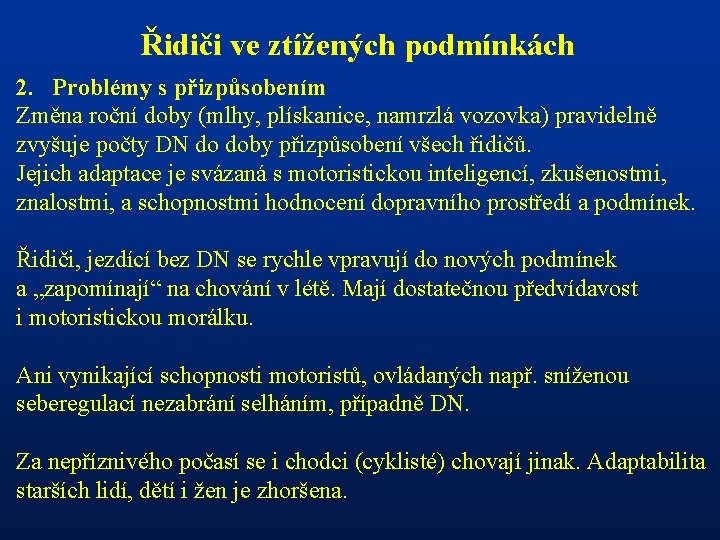 Řidiči ve ztížených podmínkách

2. Problémy s přizpůsobením
Změna roční doby (mlhy, plískanice, namrzlá vozovka) pravidelně zvyšuje počty DN do doby přizpůsobení všech řidičů.
Jejich adaptace je svázaná s motoristickou inteligencí, zkušenostmi, znalostmi, a schopnostmi hodnocení dopravního prostředí a podmínek.

Řidiči, jezdící bez DN se rychle vpravují do nových podmínek a „zapomínají“ na chování v létě. Mají dostatečnou předvídavost i motoristickou morálku.

Ani vynikající schopnosti motoristů, ovládaných např. sníženou seberegulací nezabrání selháním, případně DN.

Za nepříznivého počasí se i chodci (cyklisté) chovají jinak. Adaptabilita starších lidí, dětí i žen je zhoršena.